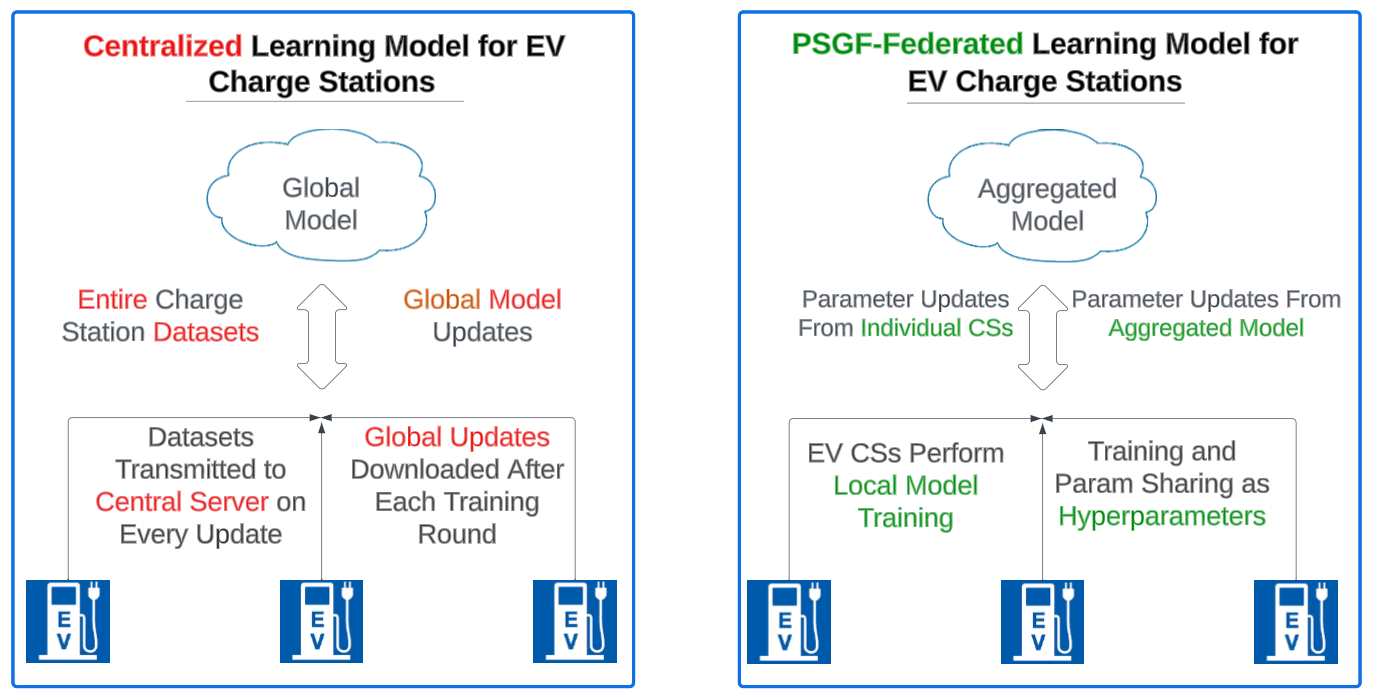 Centralized Learning Model for EV Charge Stations

Global Model

Entire Charge Station Datasets

Global Model Updates

Datasets Transmitted to Central Server on Every Update

Global Updates Downloaded After Each Training Round

EV

EV

EV

PSGF-Federated Learning Model for EV Charge Stations

Aggregated Model

Parameter Updates From Individual CSs

Parameter Updates From Aggregated Model

EV CSs Perform Local Model Training

Training and Param Sharing as Hyperparameters

EV

EV

EV